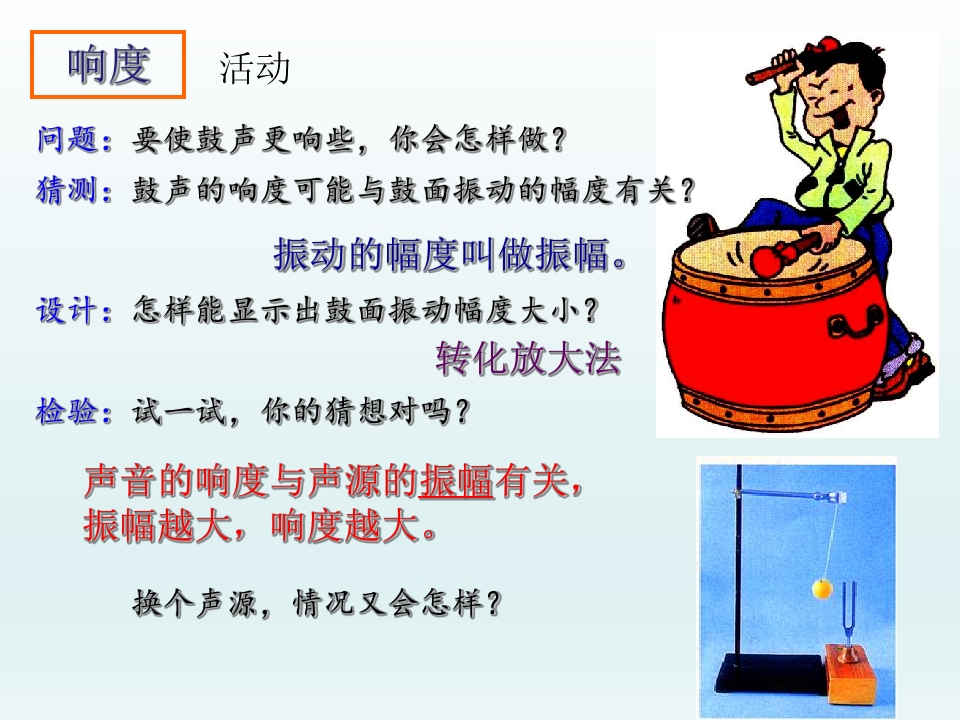 响度 活动

问题：要使鼓声更响些，你会怎样做？

猜测：鼓声的响度可能与鼓面振动的幅度有关？

振动的幅度叫做振幅。

设计：怎样能显示出鼓面振动幅度大小？

转化放大法

检验：试一试，你的猜想对吗？

声音的响度与声源的振幅有关，振幅越大，响度越大。

换个声源，情况又会怎样？